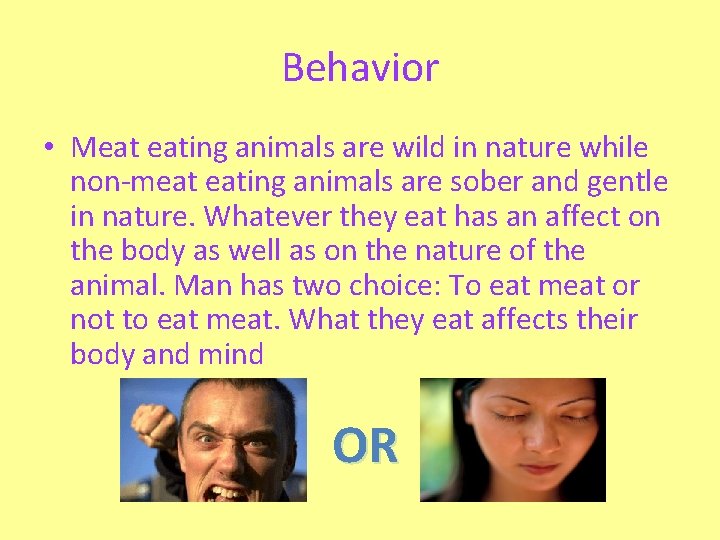 Behavior

• Meat eating animals are wild in nature while non-meat eating animals are sober and gentle in nature. Whatever they eat has an affect on the body as well as on the nature of the animal. Man has two choice: To eat meat or not to eat meat. What they eat affects their body and mind

OR